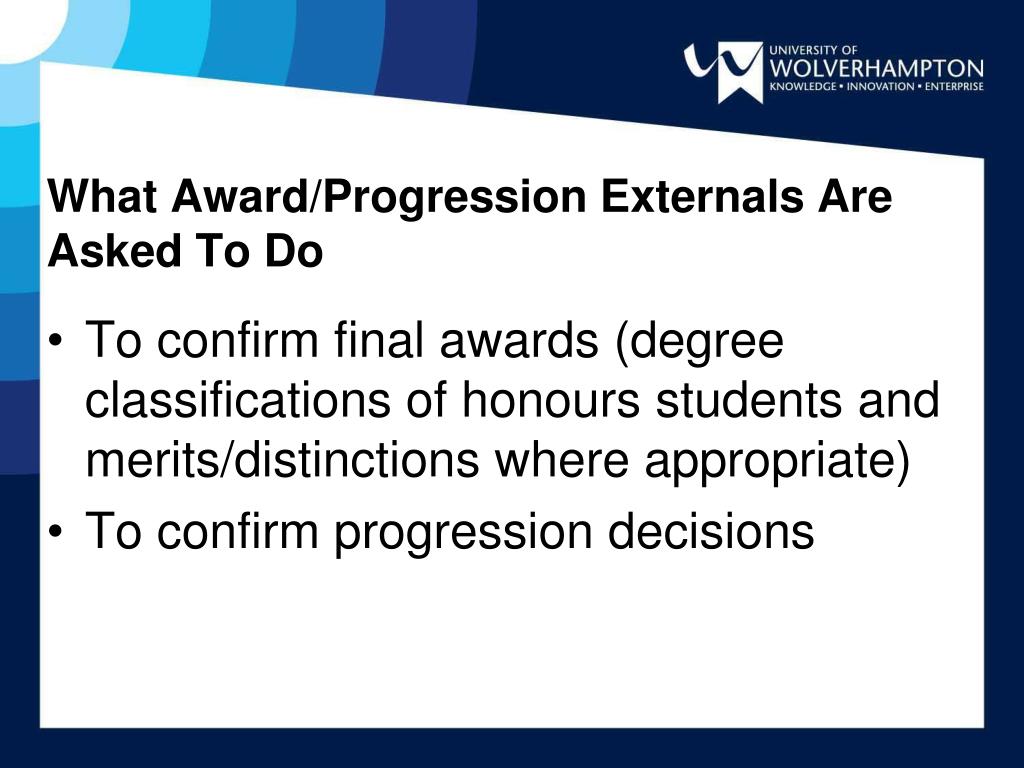 UNIVERSITY OF WOLVERHAMPTON
KNOWLEDGE • INNOVATION • ENTERPRISE

What Award/Progression Externals Are Asked To Do

• To confirm final awards (degree classifications of honours students and merits/distinctions where appropriate)
• To confirm progression decisions